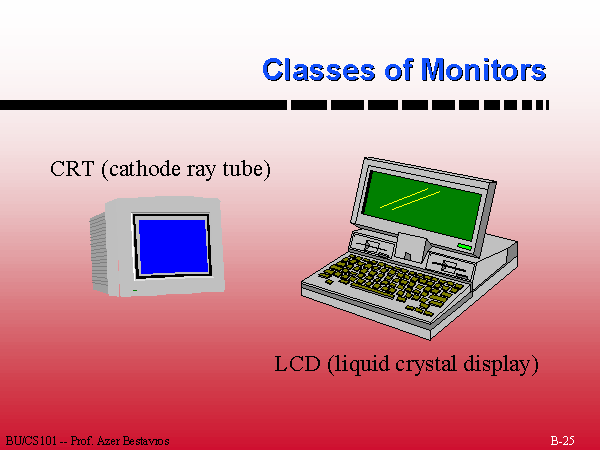 Classes of Monitors

CRT (cathode ray tube)

LCD (liquid crystal display)

BU/CS101 -- Prof. Azer Bestavros

B-25